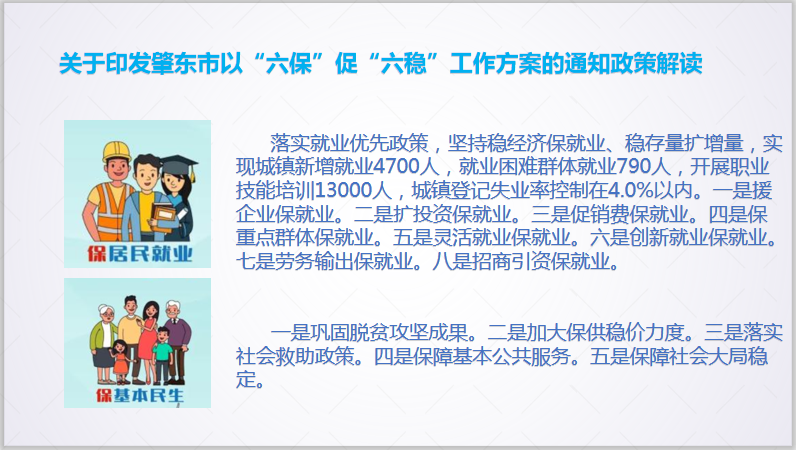 关于印发肇东市以“六保”促“六稳”工作方案的通知政策解读

保居民就业

落实就业优先政策，坚持稳经济保就业、稳存量扩增量，实现城镇新增就业4700人，就业困难群体就业790人，开展职业技能培训13000人，城镇登记失业率控制在4.0%以内。一是援企业保就业。二是扩投资保就业。三是促销费保就业。四是保重点群体保就业。五是灵活就业保就业。六是创新就业保就业。七是劳务输出保就业。八是招商引资保就业。

保基本民生

一是巩固脱贫攻坚成果。二是加大保供稳价力度。三是落实社会救助政策。四是保障基本公共服务。五是保障社会大局稳定。